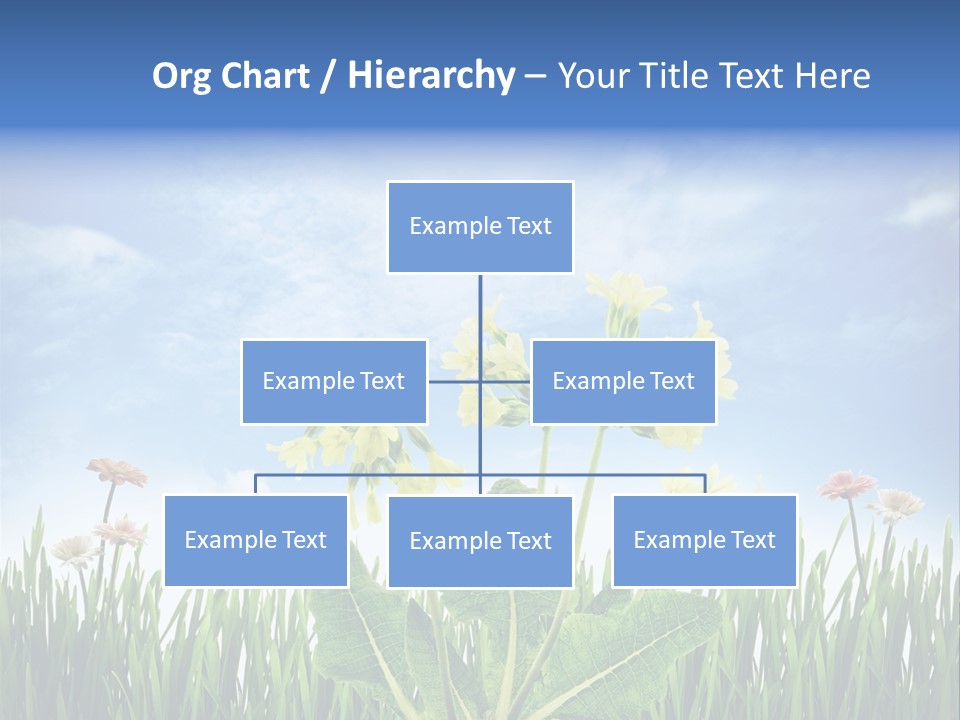 Org Chart / Hierarchy – Your Title Text Here

Example Text

Example Text

Example Text

Example Text

Example Text

Example Text